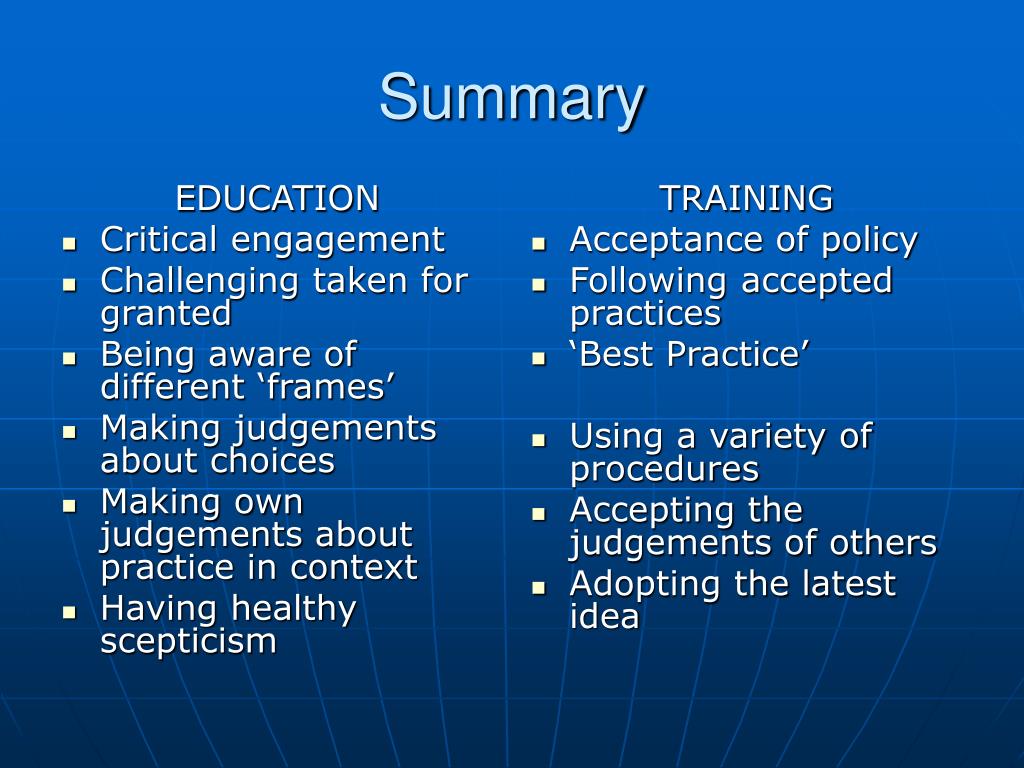 Summary

EDUCATION

- Critical engagement
- Challenging taken for granted
- Being aware of different ‘frames’
- Making judgements about choices
- Making own judgements about practice in context
- Having healthy scepticism

TRAINING

- Acceptance of policy
- Following accepted practices
- ‘Best Practice’
- Using a variety of procedures
- Accepting the judgements of others
- Adopting the latest idea